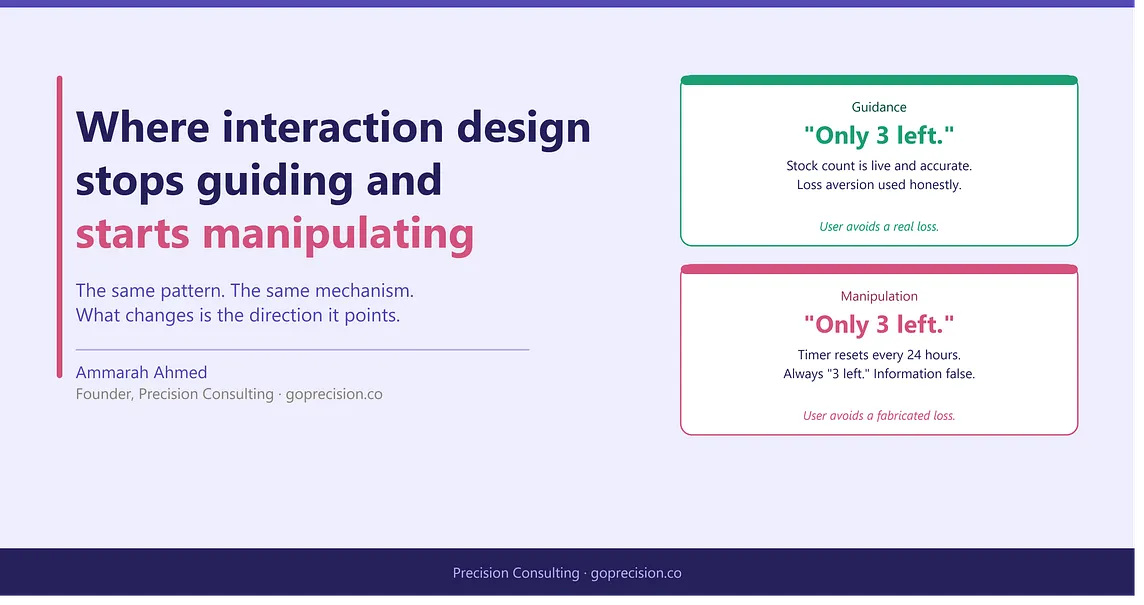 Where interaction design stops guiding and starts manipulating

The same pattern. The same mechanism.
What changes is the direction it points.

Ammarah Ahmed
Founder, Precision Consulting · goprecision.co

Guidance
"Only 3 left."
Stock count is live and accurate.
Loss aversion used honestly.
User avoids a real loss.

Manipulation
"Only 3 left."
Timer resets every 24 hours.
Always "3 left." Information false.
User avoids a fabricated loss.

Precision Consulting · goprecision.co